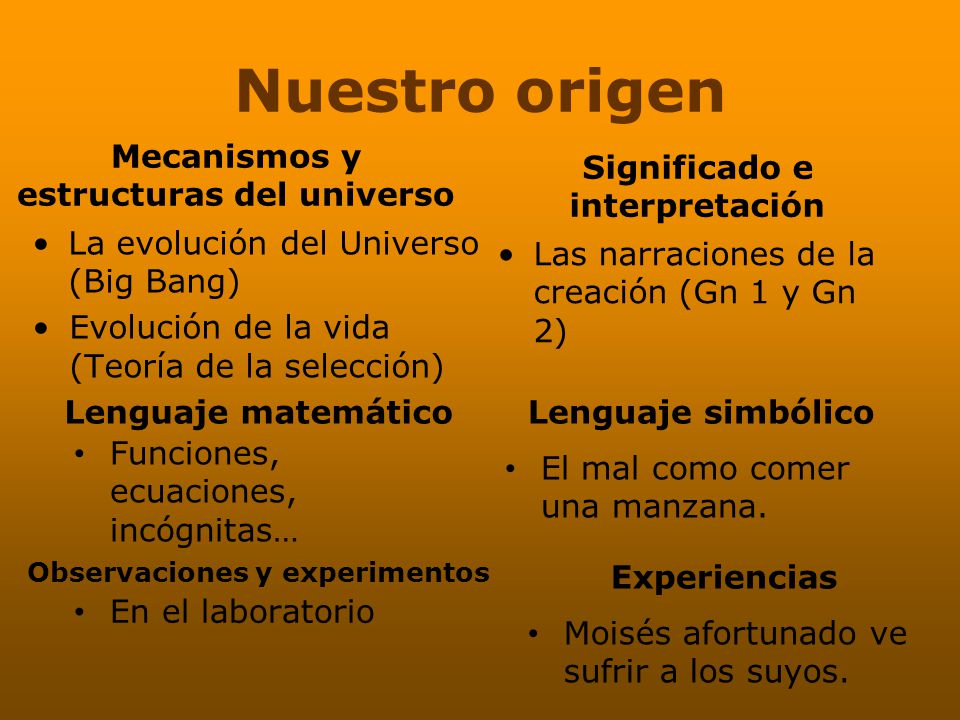 Nuestro origen

Mecanismos y estructuras del universo

• La evolución del Universo (Big Bang)
• Evolución de la vida (Teoría de la selección)

Lenguaje matemático

• Funciones, ecuaciones, incógnitas…

Observaciones y experimentos

• En el laboratorio

Significado e interpretación

• Las narraciones de la creación (Gn 1 y Gn 2)

Lenguaje simbólico

• El mal como comer una manzana.

Experiencias

• Moisés afortunado ve sufrir a los suyos.